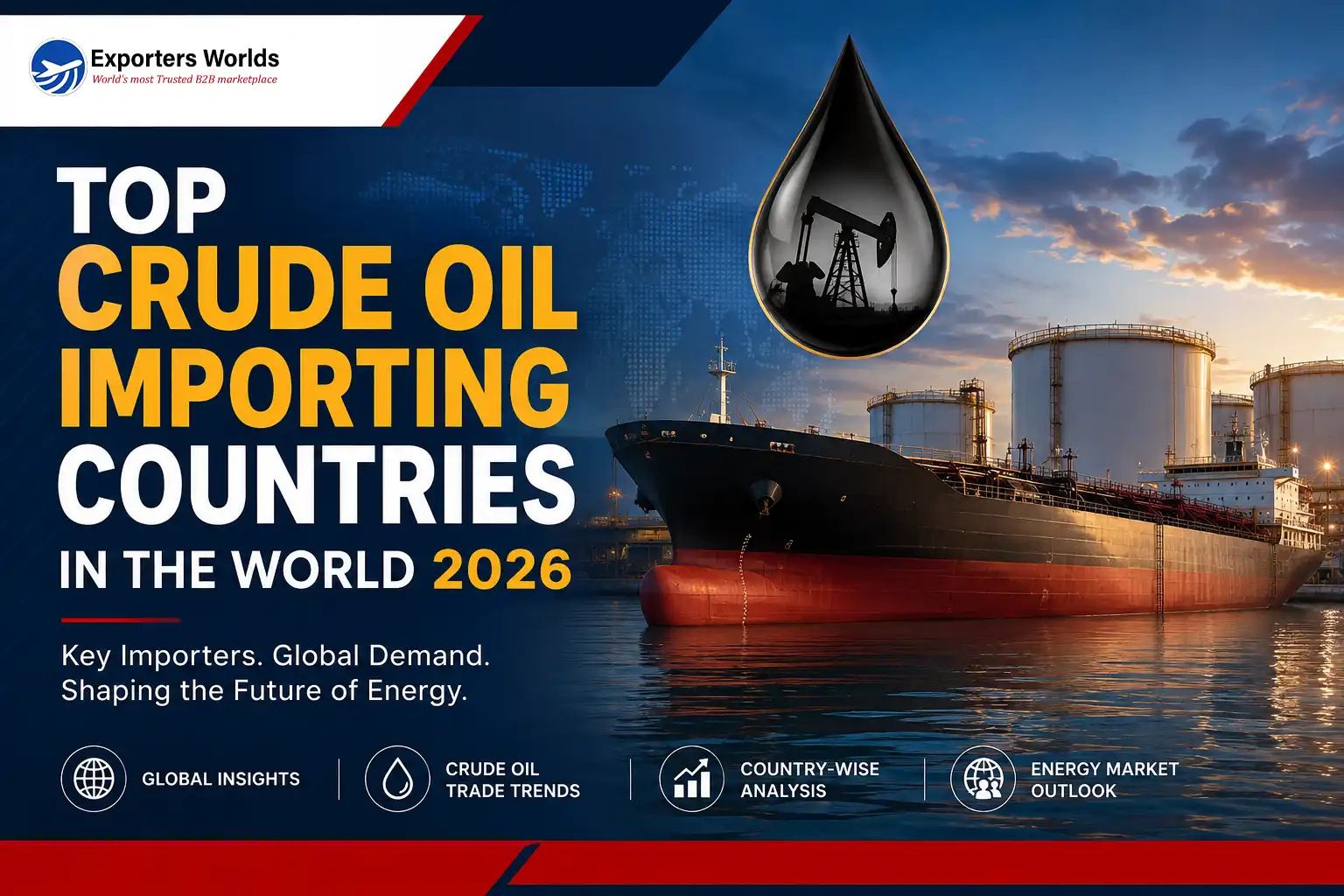 Exporters Worlds
World's most Trusted B2B marketplace

TOP CRUDE OIL IMPORTING COUNTRIES IN THE WORLD 2026

Key Importers. Global Demand. Shaping the Future of Energy.

GLOBAL INSIGHTS

CRUDE OIL TRADE TRENDS

COUNTRY-WISE ANALYSIS

ENERGY MARKET OUTLOOK